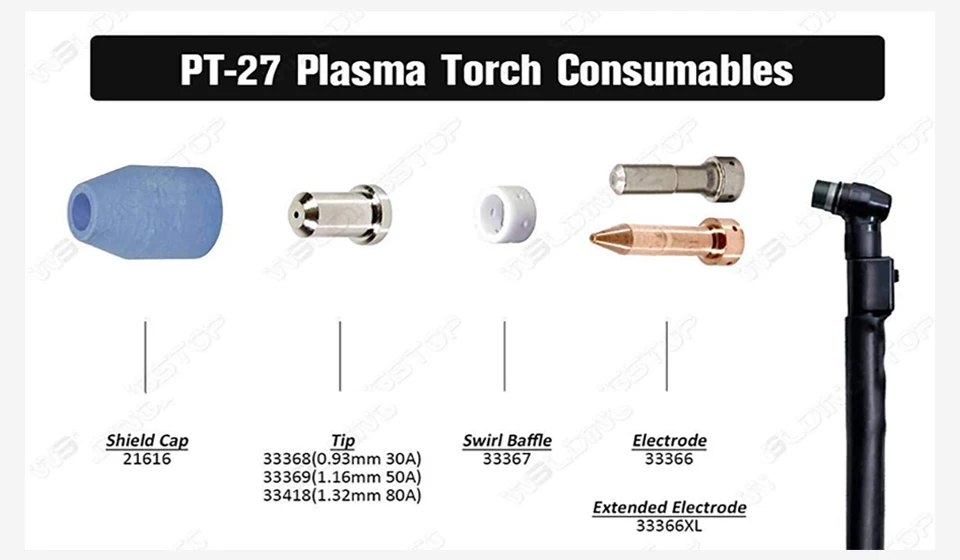 PT-27 Plasma Torch Consumables

Shield Cap
21616

Tip
33368(0.93mm 30A)
33369(1.16mm 50A)
33418(1.32mm 80A)

Swirl Baffle
33367

Electrode
33366

Extended Electrode
33366XL